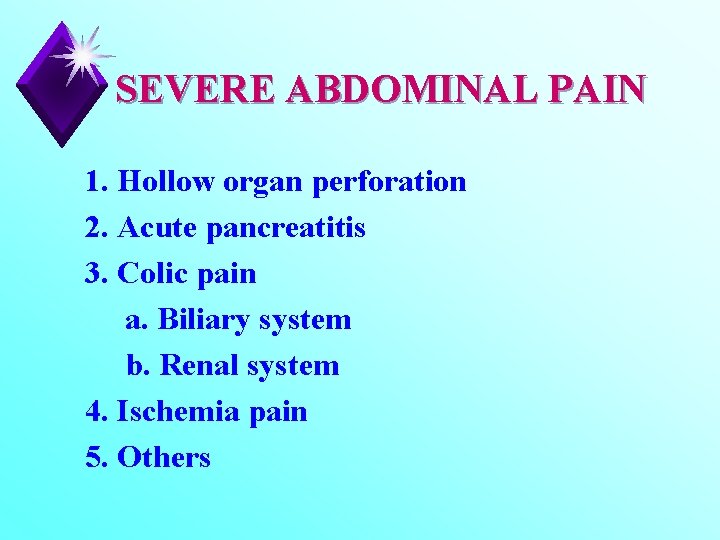 SEVERE ABDOMINAL PAIN

1. Hollow organ perforation
2. Acute pancreatitis
3. Colic pain
a. Biliary system
b. Renal system
4. Ischemia pain
5. Others